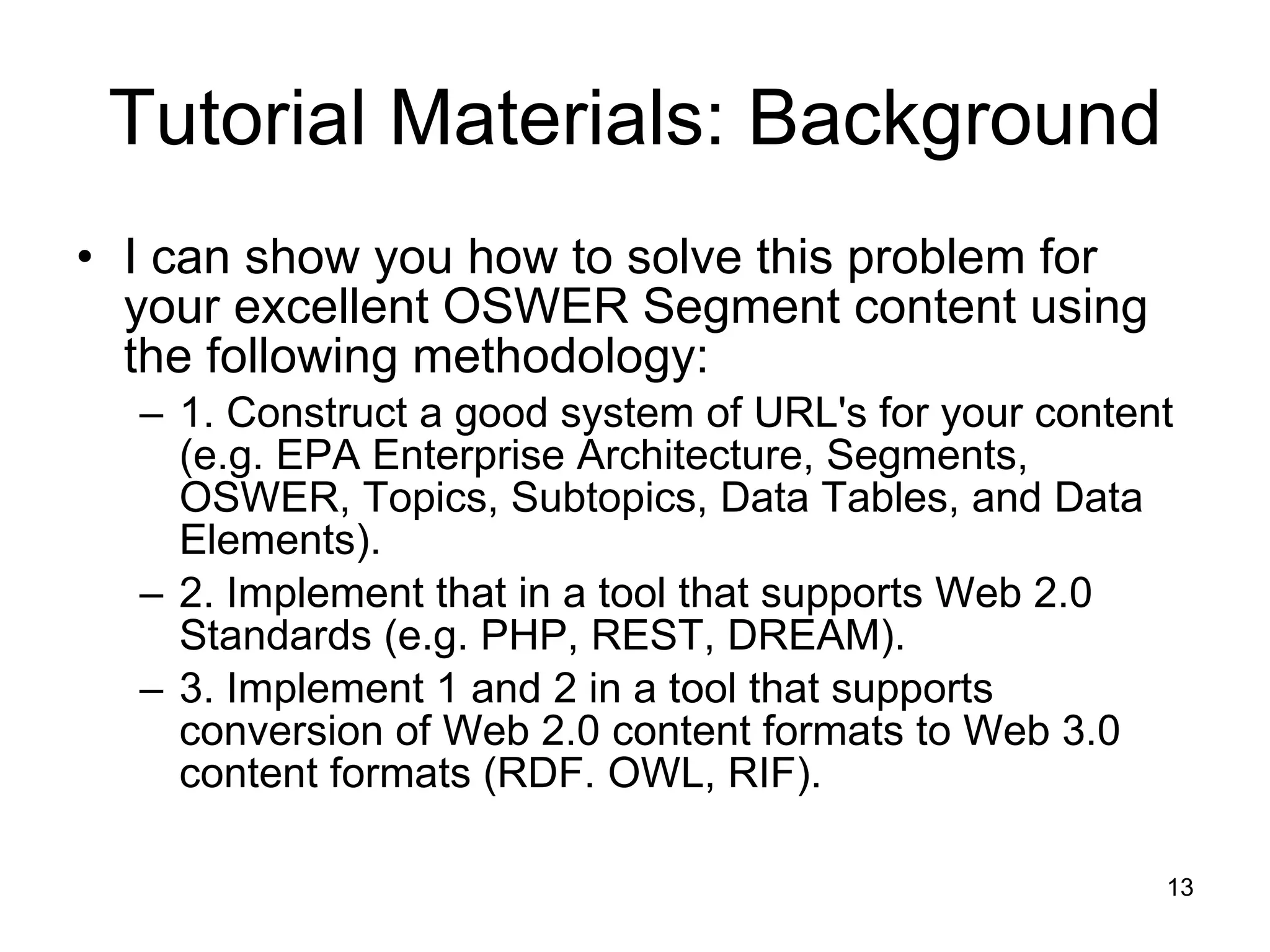 Tutorial Materials: Background

• I can show you how to solve this problem for your excellent OSWER Segment content using the following methodology:

– 1. Construct a good system of URL's for your content (e.g. EPA Enterprise Architecture, Segments, OSWER, Topics, Subtopics, Data Tables, and Data Elements).

– 2. Implement that in a tool that supports Web 2.0 Standards (e.g. PHP, REST, DREAM).

– 3. Implement 1 and 2 in a tool that supports conversion of Web 2.0 content formats to Web 3.0 content formats (RDF. OWL, RIF).

13